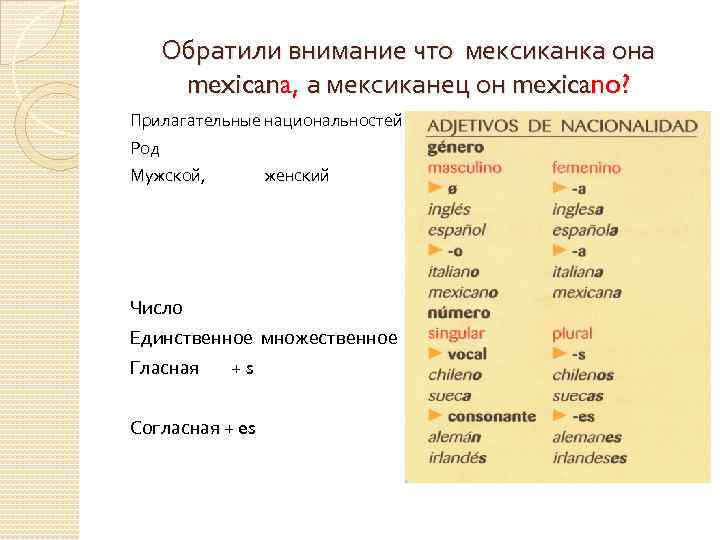 Обратили внимание что мексиканка она mexicana, а мексиканец он mexicano?

Прилагательные национальностей
Род
Мужской, женский

Число
Единственное множественное
Гласная + s

Согласная + es

ADJETIVOS DE NACIONALIDAD

género

| masculino | femenino |
|---|---|
| ► ø | ► -a |
| inglés | inglesa |
| español | española |
| ► -o | ► -a |
| italiano | italiana |
| mexicano | mexicana |

número

| singular | plural |
|---|---|
| ► vocal | ► -s |
| chileno | chilenos |
| sueca | suecas |
| ► consonante | ► -es |
| alemán | alemanes |
| irlandés | irlandeses |